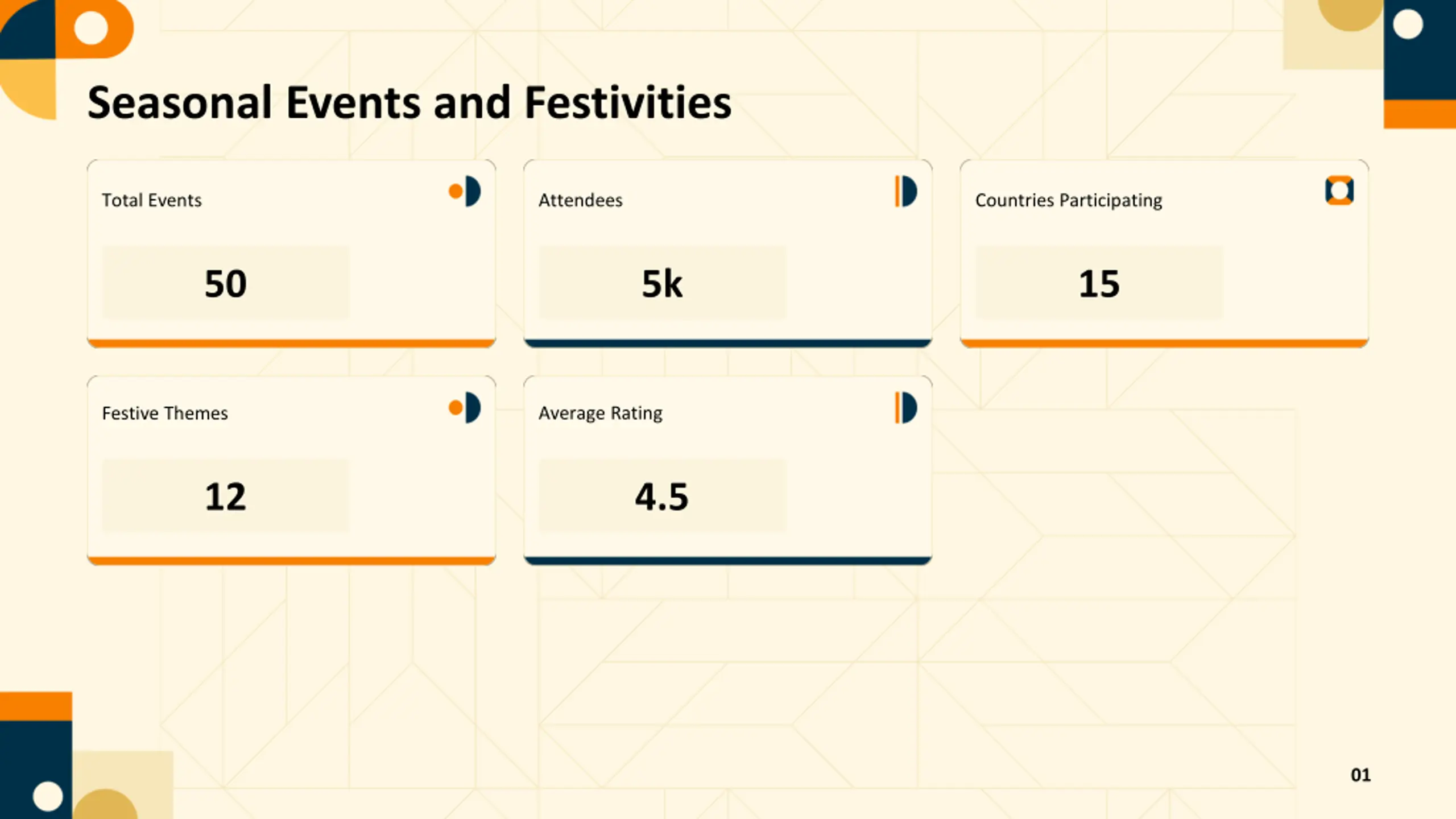 Seasonal Events and Festivities

Total Events

50

Attendees

5k

Countries Participating

15

Festive Themes

12

Average Rating

4.5

01